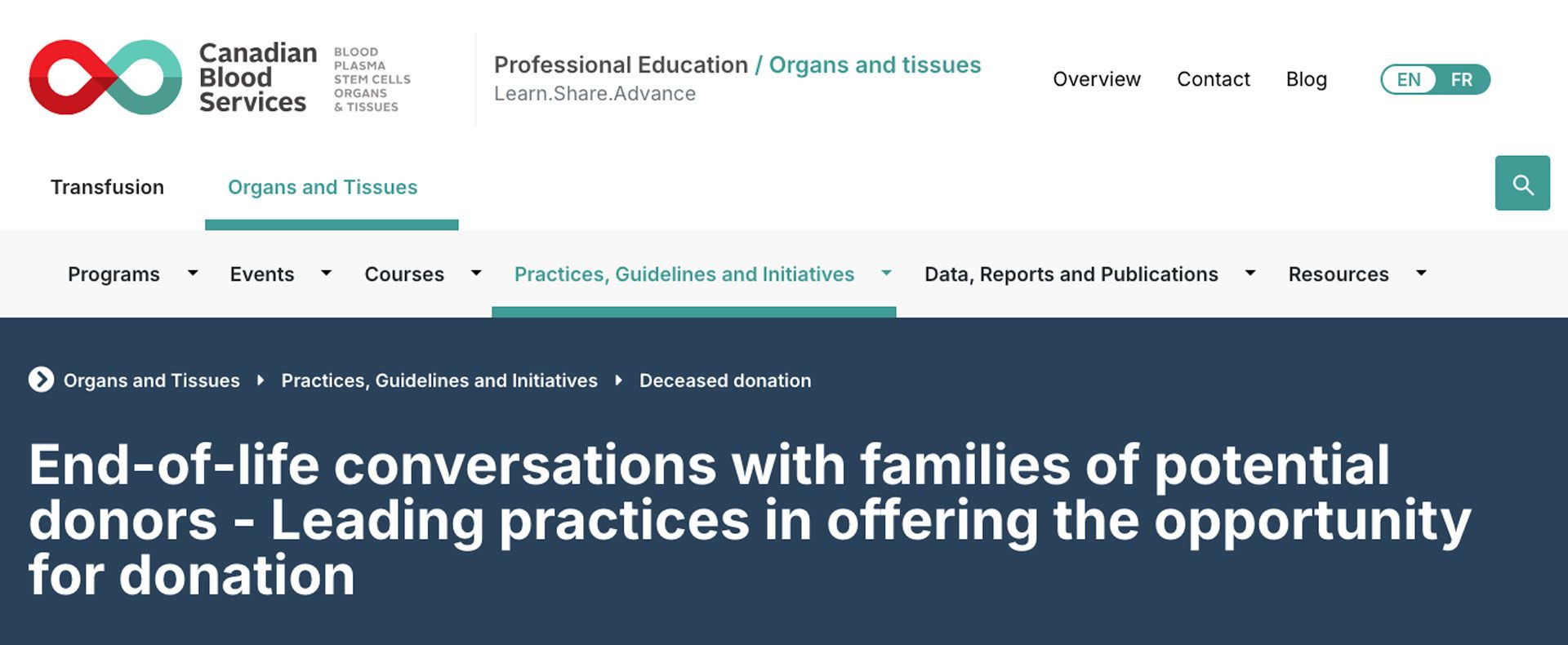 Canadian Blood Services

BLOOD
PLASMA
STEM CELLS
ORGANS
& TISSUES

Professional Education / Organs and tissues
Learn.Share.Advance

Overview Contact Blog EN FR

Transfusion Organs and Tissues

Programs Events Courses Practices, Guidelines and Initiatives Data, Reports and Publications Resources

Organs and Tissues Practices, Guidelines and Initiatives Deceased donation

End-of-life conversations with families of potential donors - Leading practices in offering the opportunity for donation